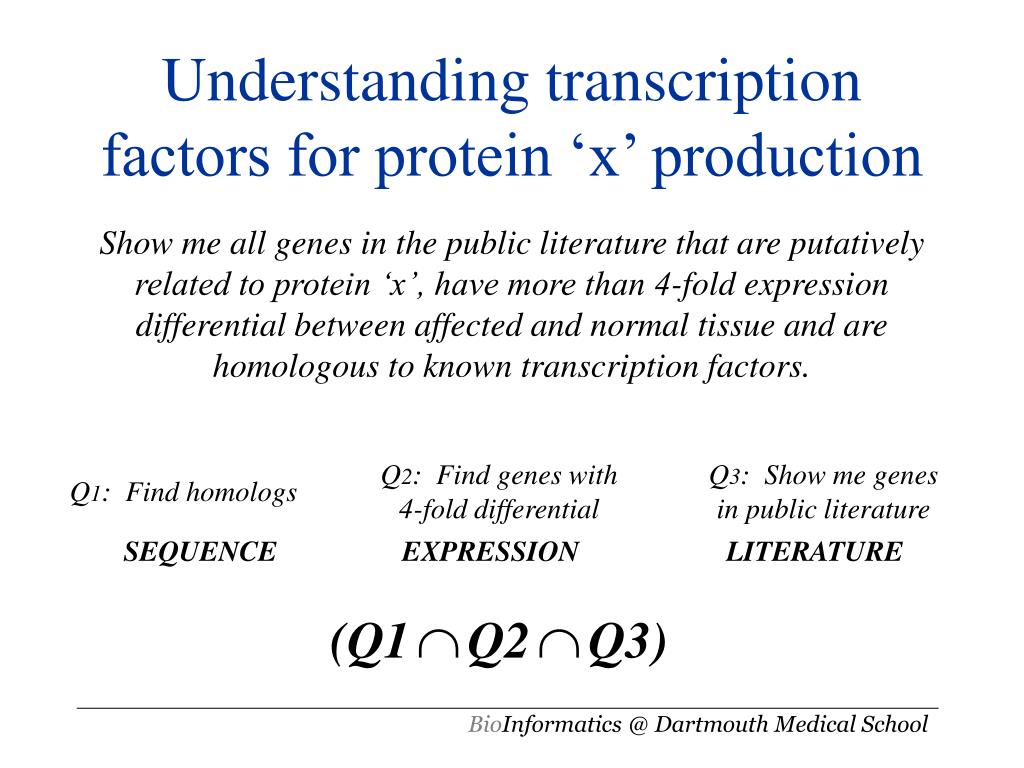 Understanding transcription factors for protein ‘x’ production

Show me all genes in the public literature that are putatively related to protein ‘x’, have more than 4-fold expression differential between affected and normal tissue and are homologous to known transcription factors.

Q1: Find homologs

SEQUENCE

Q2: Find genes with 4-fold differential

EXPRESSION

Q3: Show me genes in public literature

LITERATURE

$(Q1 \cap Q2 \cap Q3)$

BioInformatics @ Dartmouth Medical School